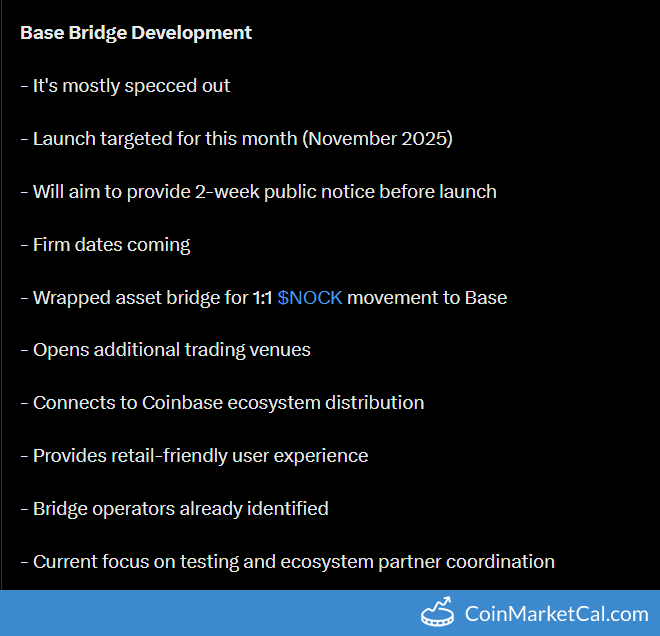 Base Bridge Development

- It's mostly specced out

- Launch targeted for this month (November 2025)

- Will aim to provide 2-week public notice before launch

- Firm dates coming

- Wrapped asset bridge for 1:1 $NOCK movement to Base

- Opens additional trading venues

- Connects to Coinbase ecosystem distribution

- Provides retail-friendly user experience

- Bridge operators already identified

- Current focus on testing and ecosystem partner coordination

CoinMarketCal.com